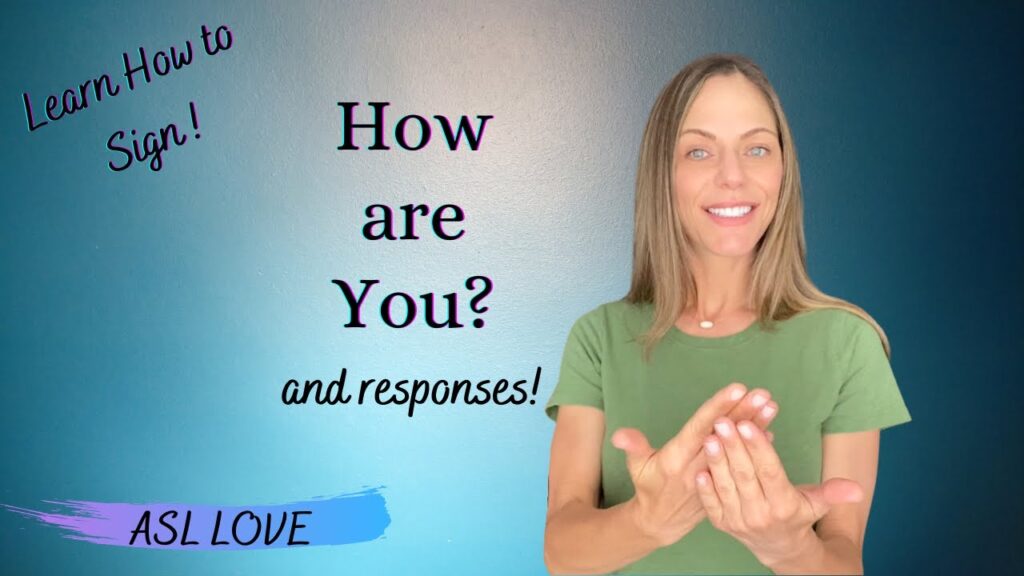 Learn How to Sign!

How are You?

and responses!

ASL LOVE